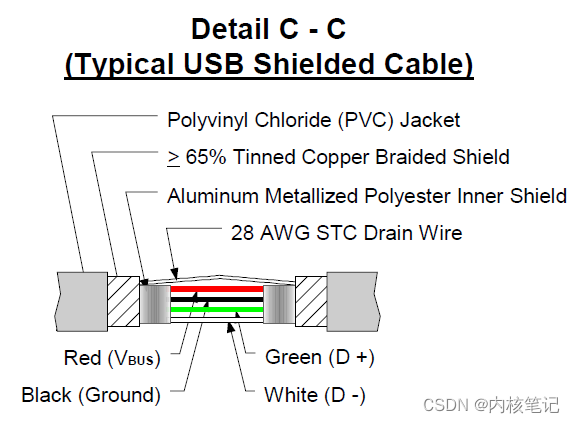 Detail C - C
(Typical USB Shielded Cable)

Polyvinyl Chloride (PVC) Jacket
$\geq$ 65% Tinned Copper Braided Shield
Aluminum Metallized Polyester Inner Shield
28 AWG STC Drain Wire

Red ($V_{BUS}$)
Black (Ground)
Green (D +)
White (D -)

CSDN @内核笔记